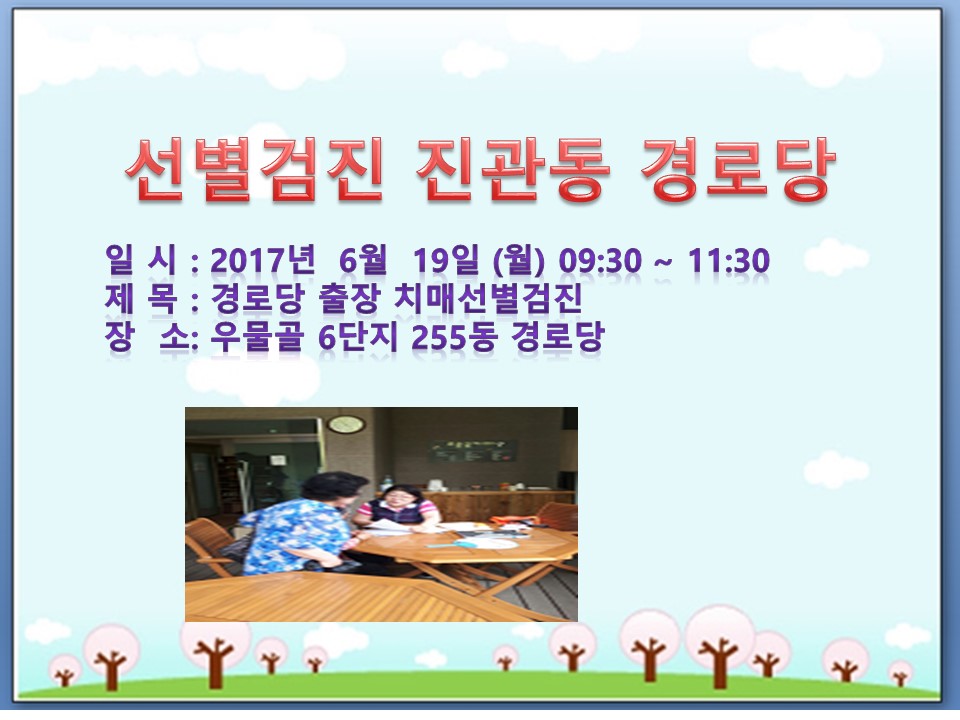 선별검진 진관동 경로당

일 시 : 2017년 6월 19일 (월) 09:30 ~ 11:30
제 목 : 경로당 출장 치매선별검진
장 소: 우물골 6단지 255동 경로당